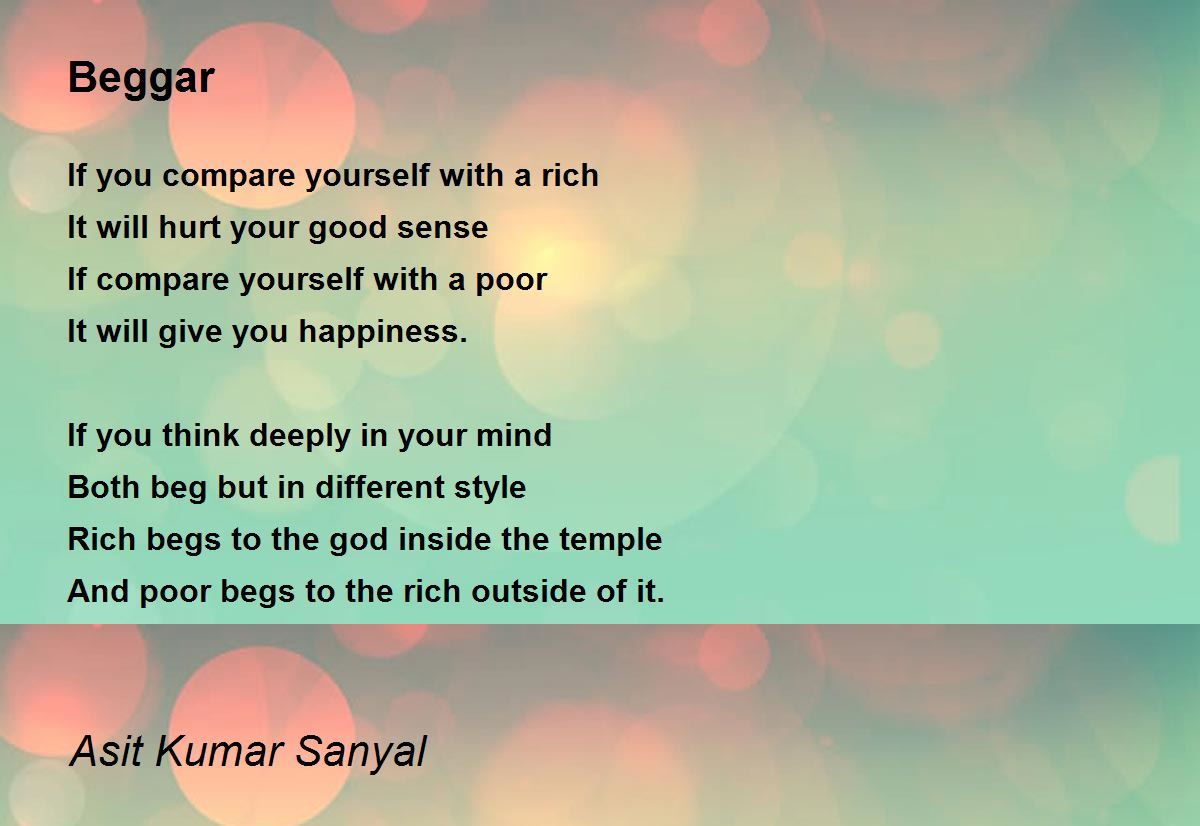 Beggar

If you compare yourself with a rich
It will hurt your good sense
If compare yourself with a poor
It will give you happiness.

If you think deeply in your mind
Both beg but in different style
Rich begs to the god inside the temple
And poor begs to the rich outside of it.

Asit Kumar Sanyal